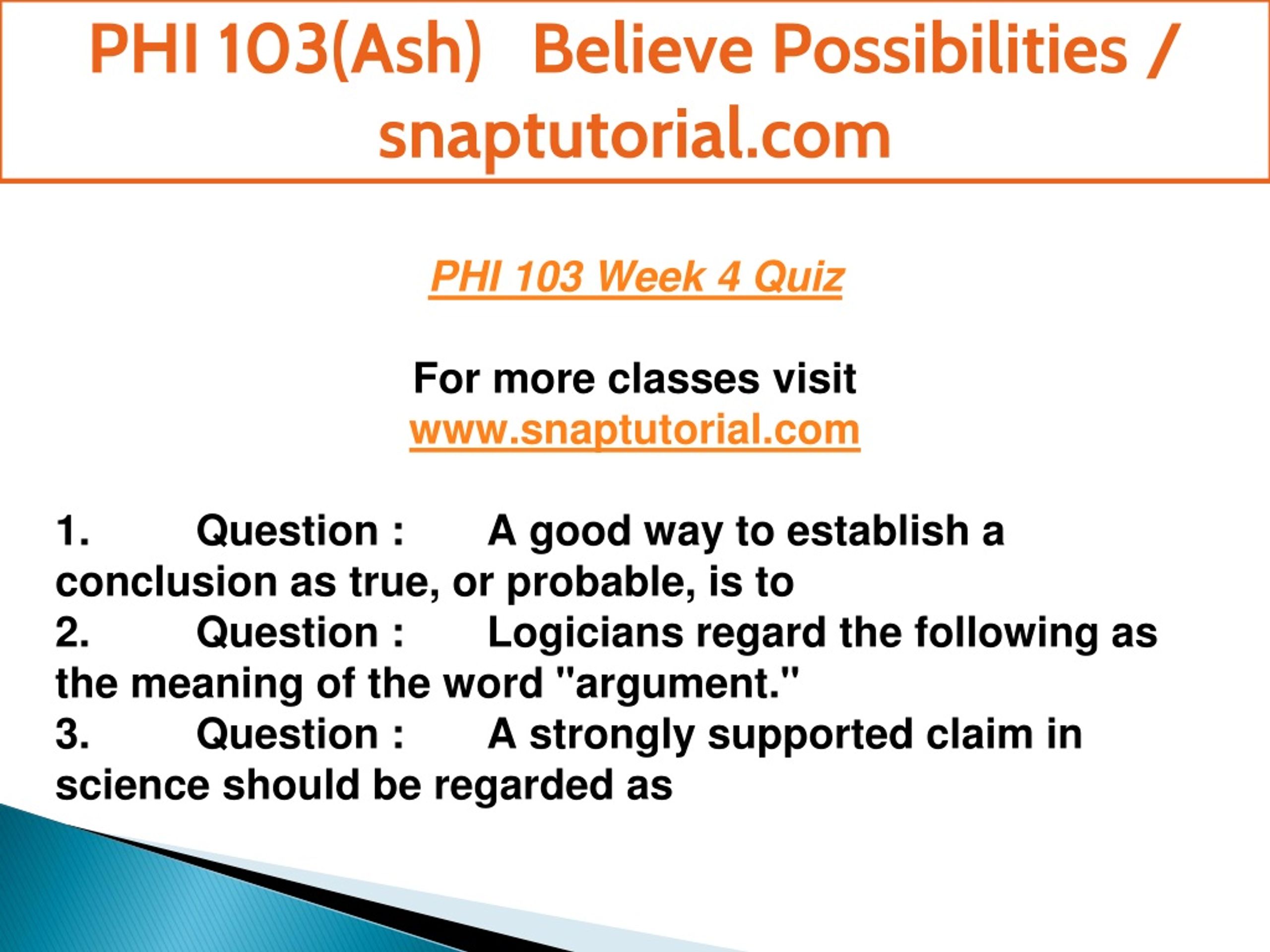 PHI 103(Ash) Believe Possibilities / snaptutorial.com

PHI 103 Week 4 Quiz

For more classes visit
www.snaptutorial.com

1. Question : A good way to establish a conclusion as true, or probable, is to
2. Question : Logicians regard the following as the meaning of the word "argument."
3. Question : A strongly supported claim in science should be regarded as